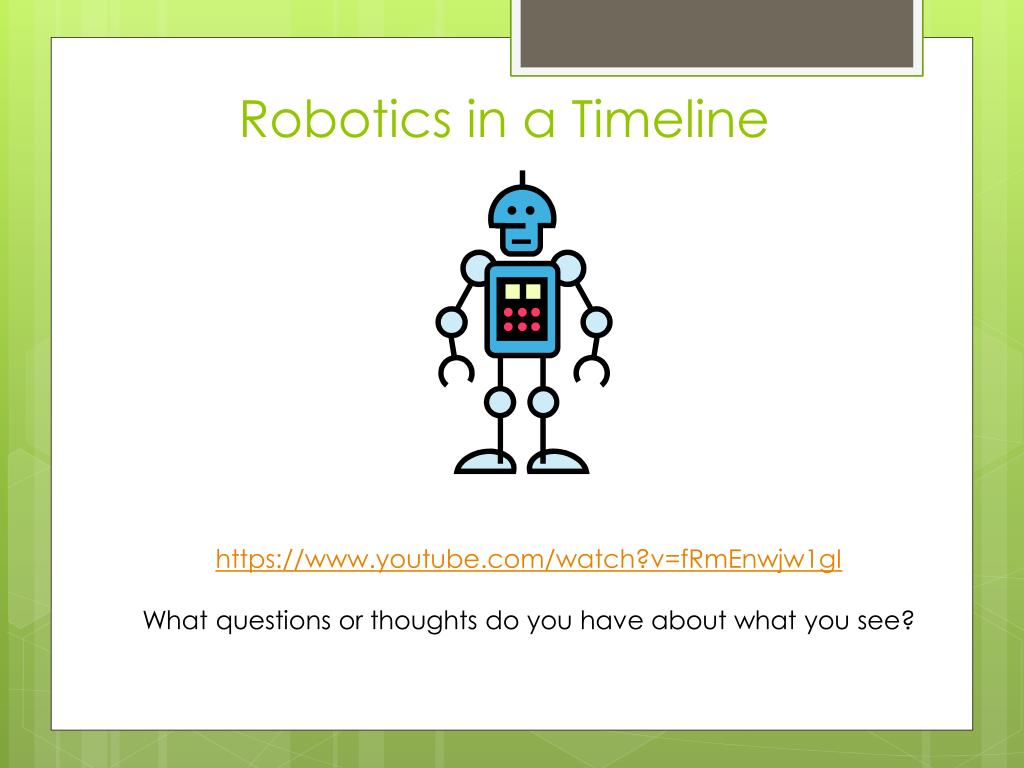 Robotics in a Timeline

https://www.youtube.com/watch?v=fRmEnwjw1gI

What questions or thoughts do you have about what you see?